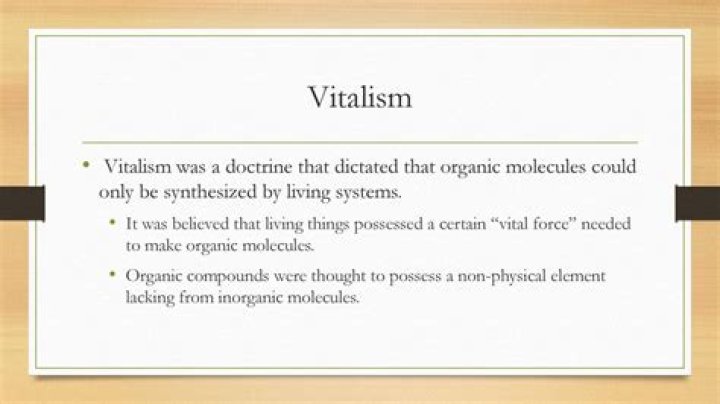 Vitalism

• Vitalism was a doctrine that dictated that organic molecules could only be synthesized by living systems.

• It was believed that living things possessed a certain "vital force" needed to make organic molecules.

• Organic compounds were thought to possess a non-physical element lacking from inorganic molecules.